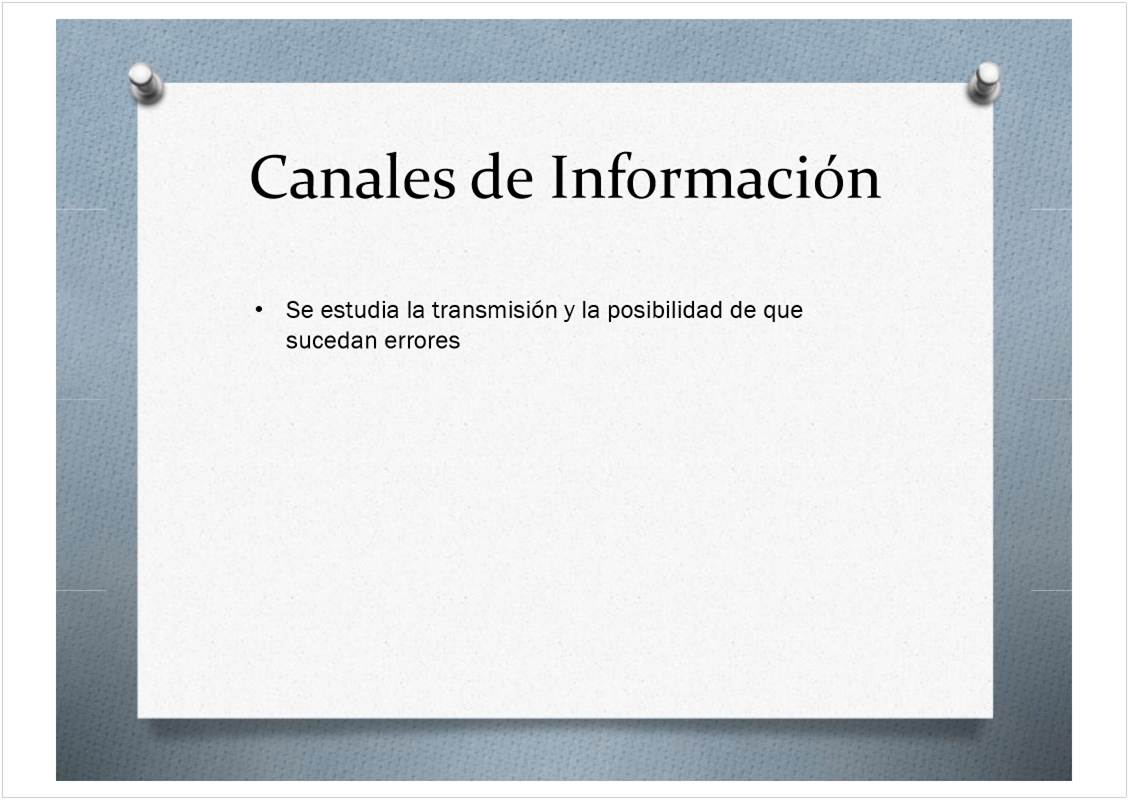 Canales de Información

• Se estudia la transmisión y la posibilidad de que sucedan errores